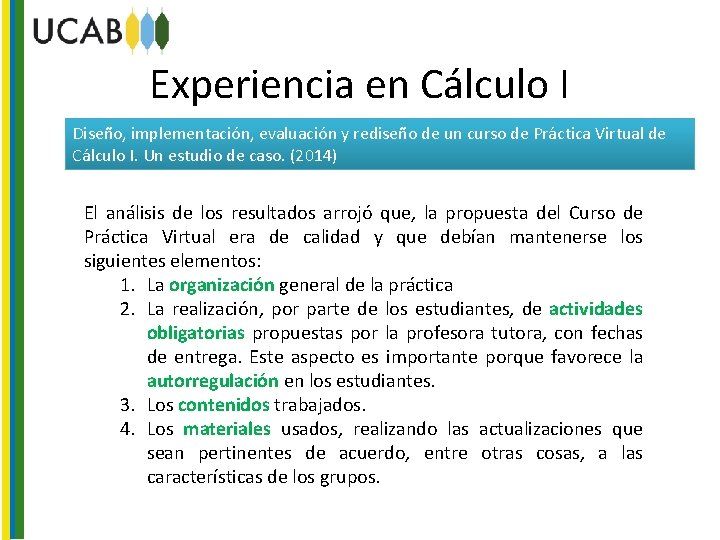 UCAB

Experiencia en Cálculo I

Diseño, implementación, evaluación y rediseño de un curso de Práctica Virtual de Cálculo I. Un estudio de caso. (2014)

El análisis de los resultados arrojó que, la propuesta del Curso de Práctica Virtual era de calidad y que debían mantenerse los siguientes elementos:

1. La organización general de la práctica
2. La realización, por parte de los estudiantes, de actividades obligatorias propuestas por la profesora tutora, con fechas de entrega. Este aspecto es importante porque favorece la autorregulación en los estudiantes.
3. Los contenidos trabajados.
4. Los materiales usados, realizando las actualizaciones que sean pertinentes de acuerdo, entre otras cosas, a las características de los grupos.